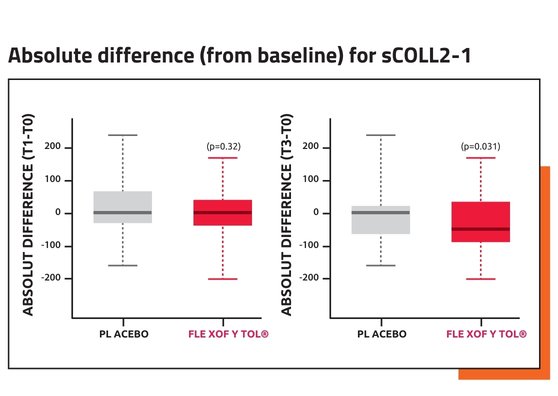 Absolute difference (from baseline) for sCOLL2-1

ABSOLUT DIFFERENCE (T1-T0)

200
100
0
-100
-200

(p=0.32)

PL ACEBO
FLE XOF Y TOL®

ABSOLUT DIFFERENCE (T3-T0)

200
100
0
-100
-200

(p=0.031)

PL ACEBO
FLE XOF Y TOL®